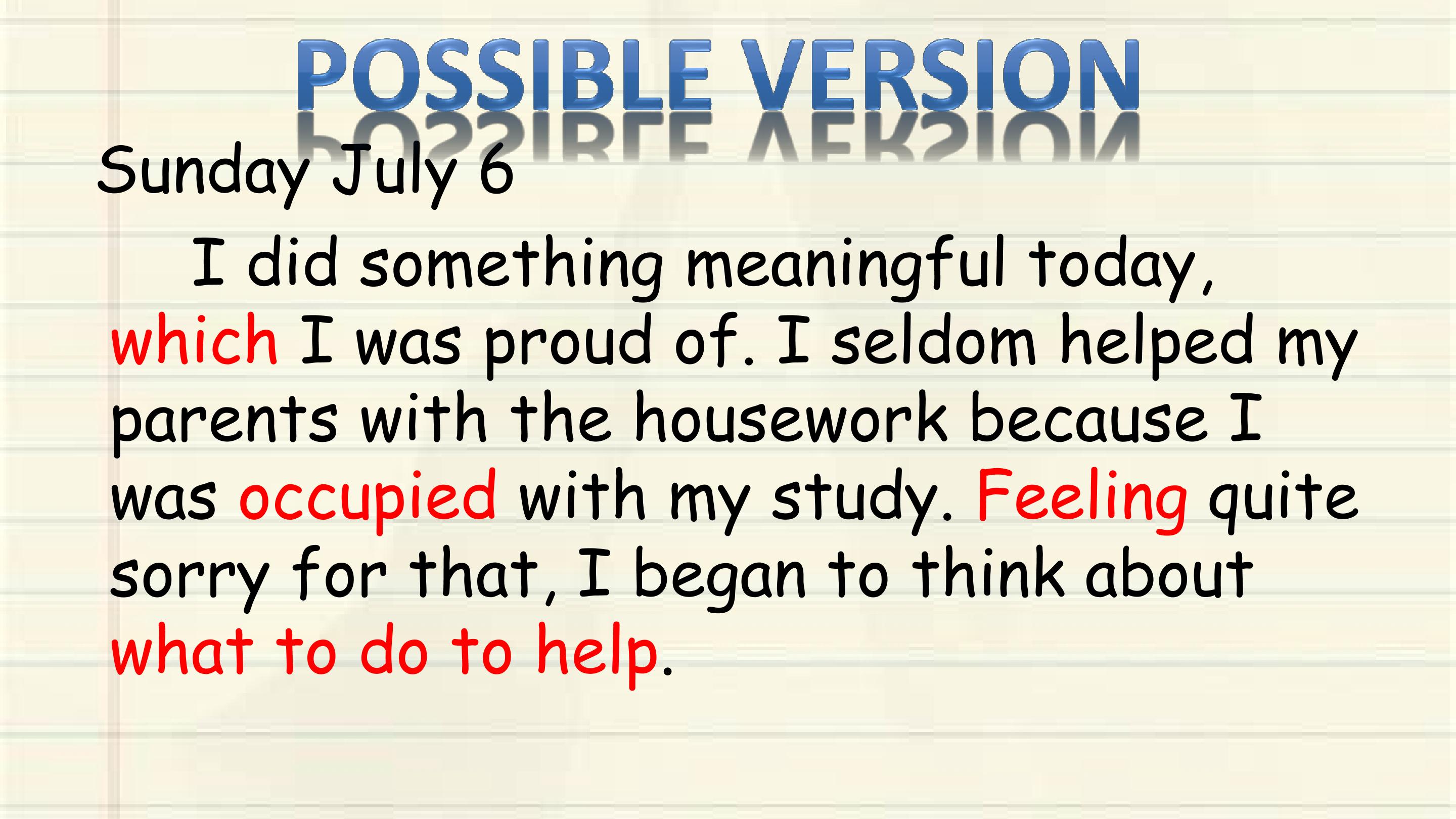 POSSIBLE VERSION

Sunday July 6

I did something meaningful today, which I was proud of. I seldom helped my parents with the housework because I was occupied with my study. Feeling quite sorry for that, I began to think about what to do to help.